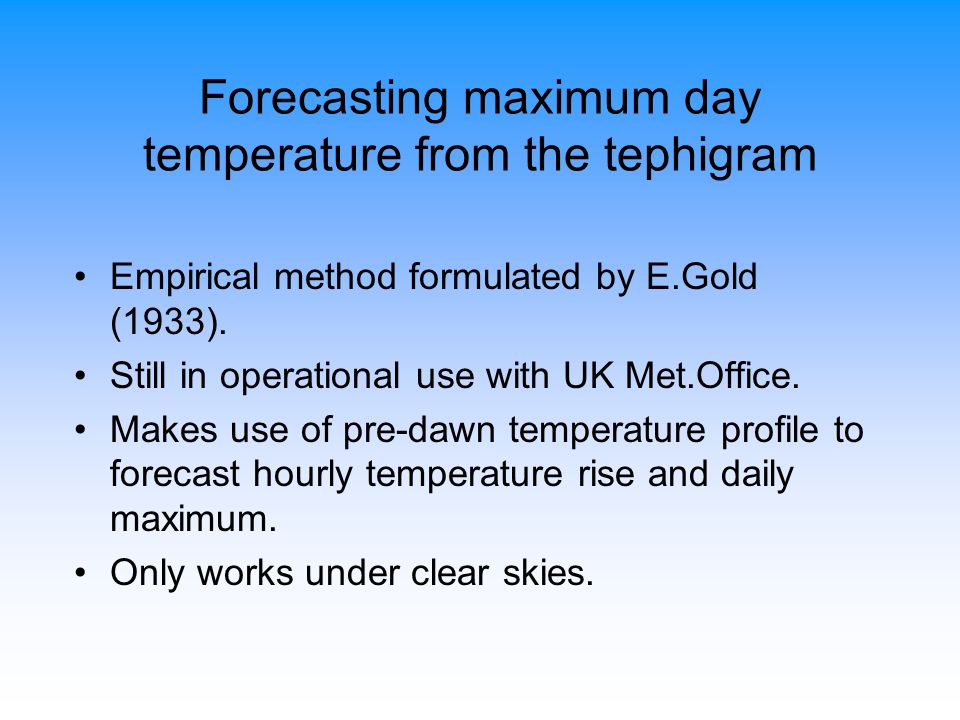 Forecasting maximum day temperature from the tephigram

• Empirical method formulated by E.Gold (1933).

• Still in operational use with UK Met.Office.

• Makes use of pre-dawn temperature profile to forecast hourly temperature rise and daily maximum.

• Only works under clear skies.